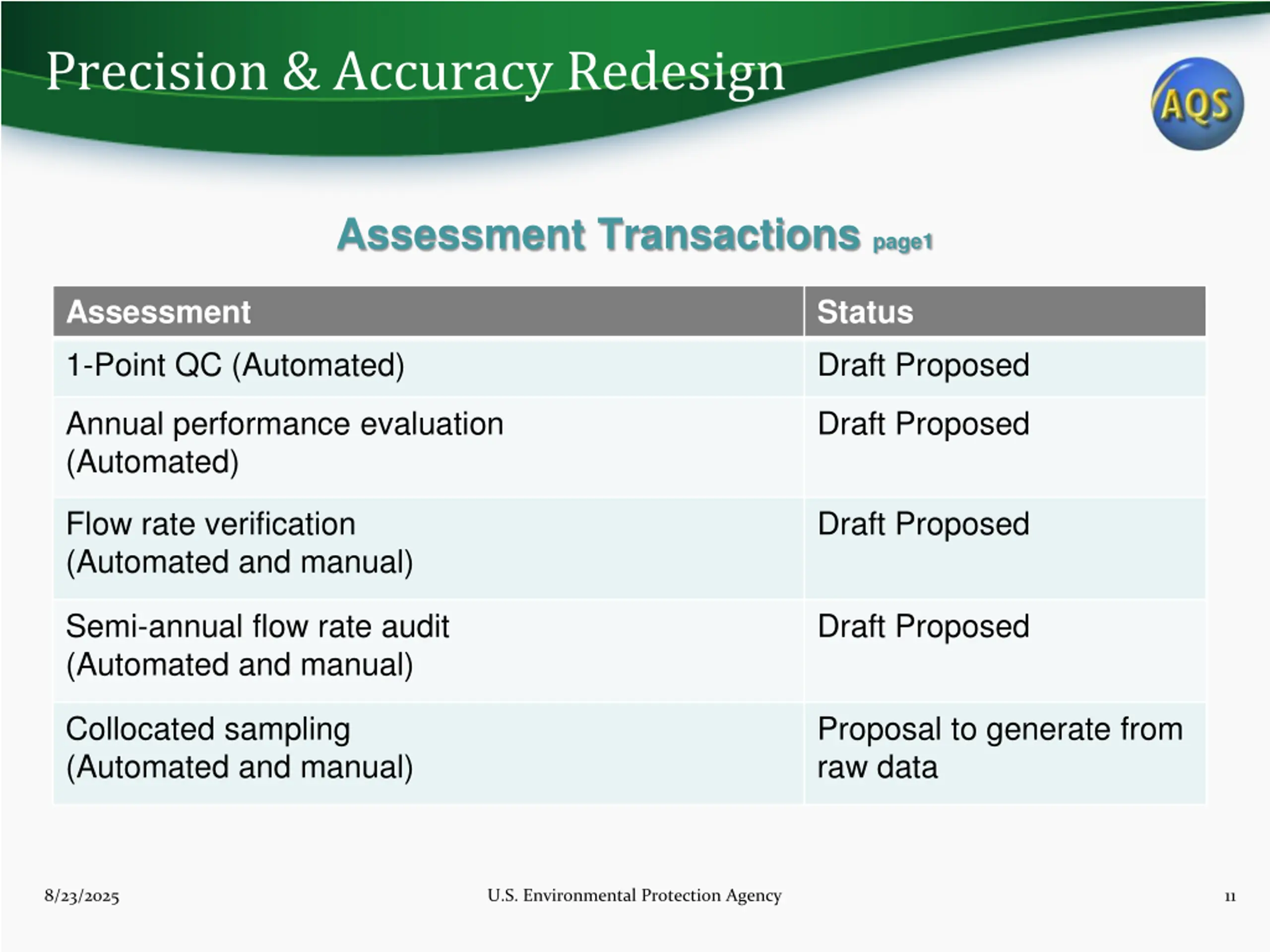 Precision & Accuracy Redesign

AQS

Assessment Transactions page1

| Assessment | Status |
|---|---|
| 1-Point QC (Automated) | Draft Proposed |
| Annual performance evaluation (Automated) | Draft Proposed |
| Flow rate verification (Automated and manual) | Draft Proposed |
| Semi-annual flow rate audit (Automated and manual) | Draft Proposed |
| Collocated sampling (Automated and manual) | Proposal to generate from raw data |

8/23/2025

U.S. Environmental Protection Agency

11